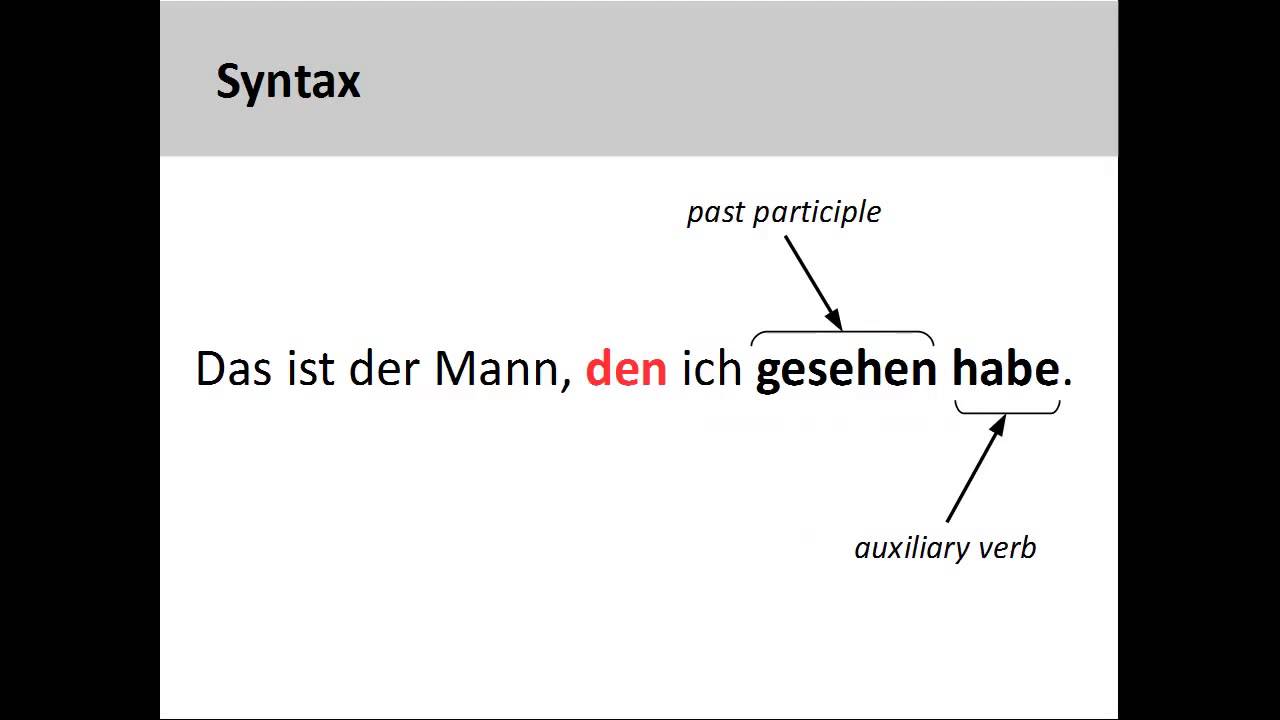 Syntax

past participle

Das ist der Mann, den ich gesehen habe.

auxiliary verb